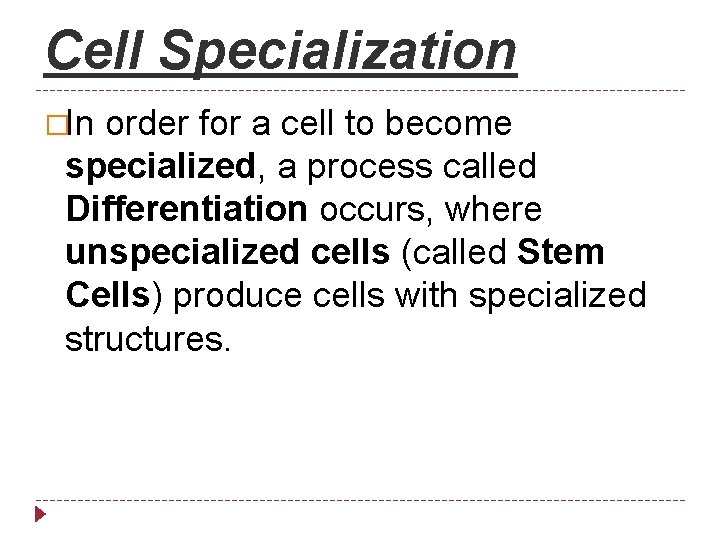 Cell Specialization

In order for a cell to become specialized, a process called Differentiation occurs, where unspecialized cells (called Stem Cells) produce cells with specialized structures.